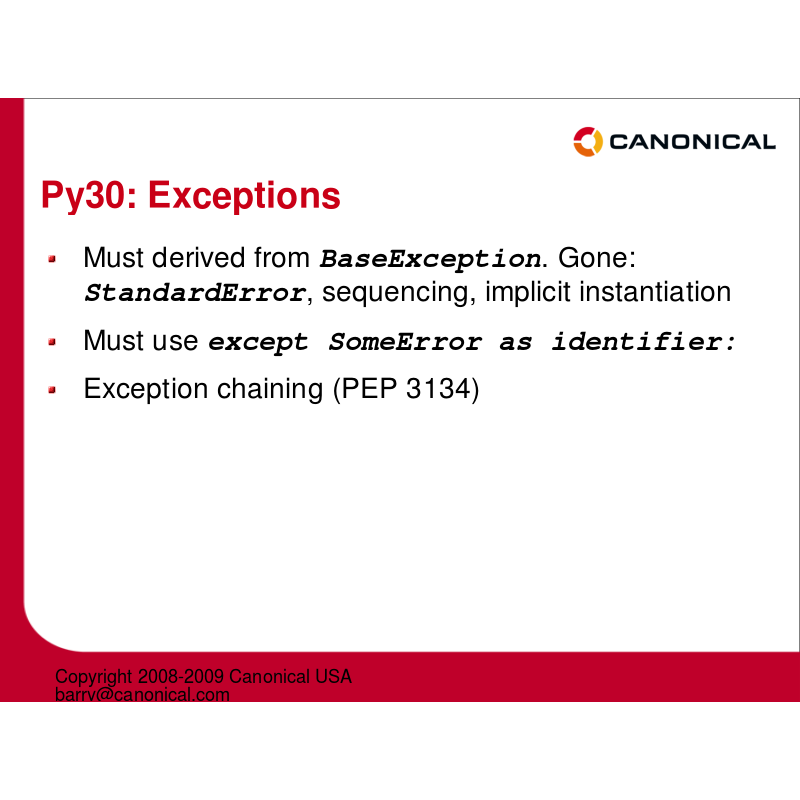 CANONICAL

Py30: Exceptions

- Must derived from BaseException. Gone: StandardError, sequencing, implicit instantiation
- Must use except SomeError as identifier:
- Exception chaining (PEP 3134)

Copyright 2008-2009 Canonical USA
barry@canonical.com